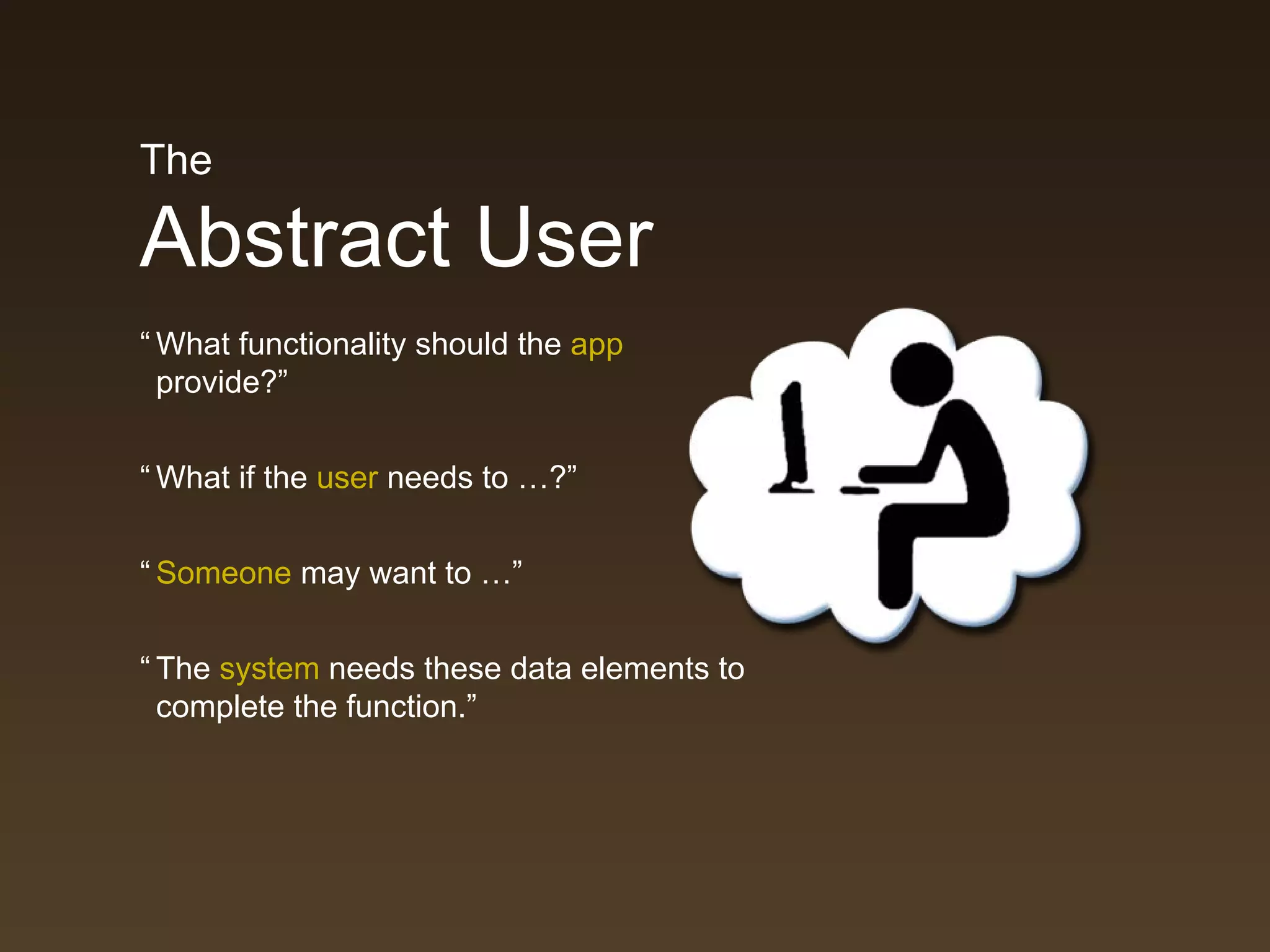 The
Abstract User

“ What functionality should the app provide?”

“ What if the user needs to …?”

“ Someone may want to …”

“ The system needs these data elements to complete the function.”